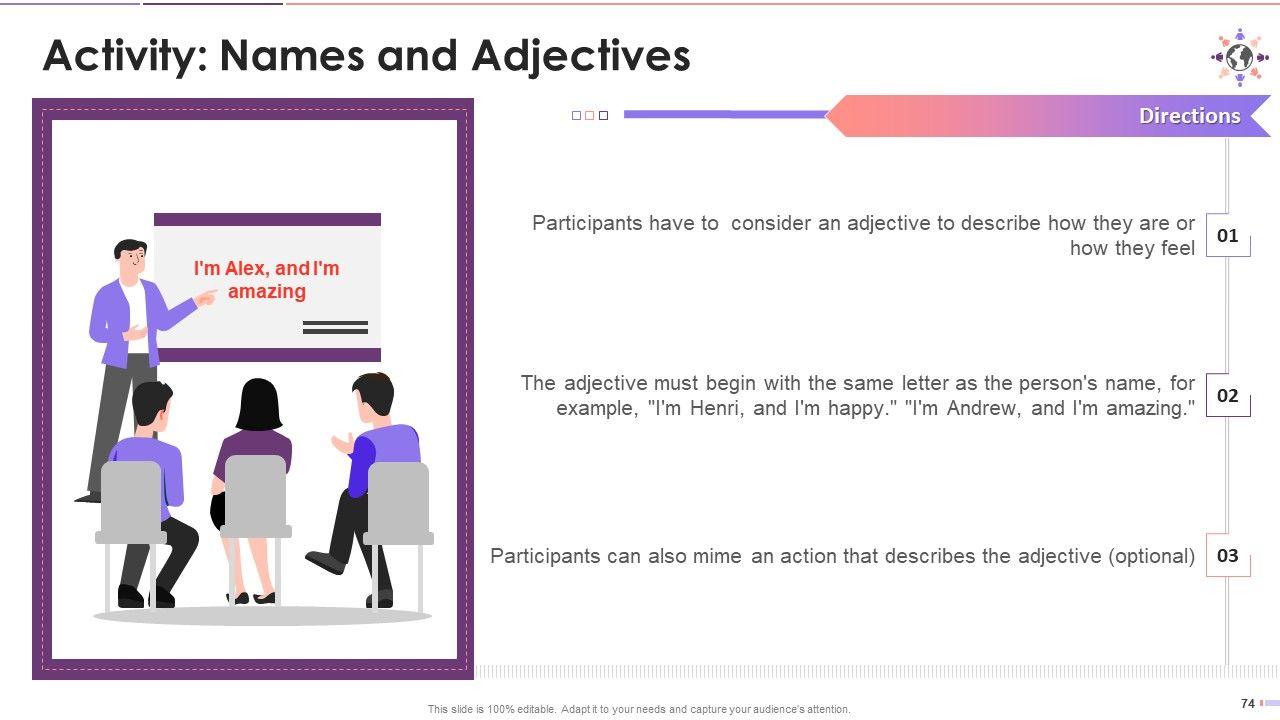 Activity: Names and Adjectives

I'm Alex, and I'm amazing

Directions

Participants have to consider an adjective to describe how they are or how they feel

01

The adjective must begin with the same letter as the person's name, for example, "I'm Henri, and I'm happy." "I'm Andrew, and I'm amazing."

02

Participants can also mime an action that describes the adjective (optional)

03

This slide is 100% editable. Adapt it to your needs and capture your audience's attention.

74